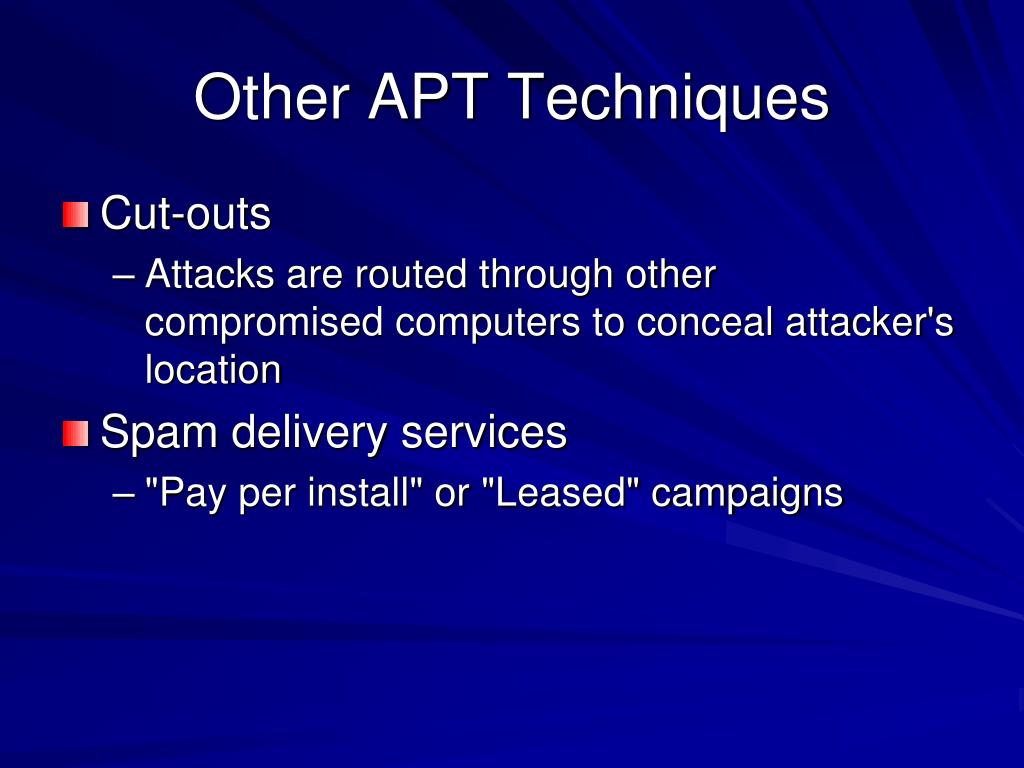 Other APT Techniques

Cut-outs

– Attacks are routed through other compromised computers to conceal attacker's location

Spam delivery services

– "Pay per install" or "Leased" campaigns